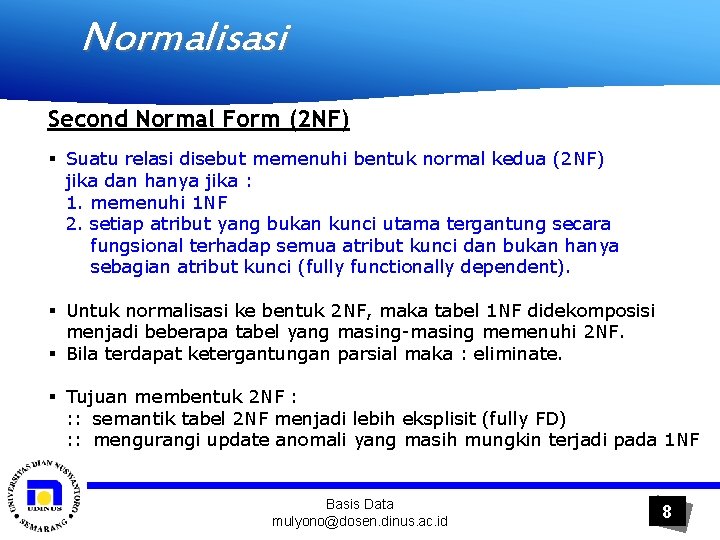 Normalisasi

Second Normal Form (2NF)

▪ Suatu relasi disebut memenuhi bentuk normal kedua (2NF) jika dan hanya jika :
1. memenuhi 1NF
2. setiap atribut yang bukan kunci utama tergantung secara fungsional terhadap semua atribut kunci dan bukan hanya sebagian atribut kunci (fully functionally dependent).

▪ Untuk normalisasi ke bentuk 2NF, maka tabel 1NF didekomposisi menjadi beberapa tabel yang masing-masing memenuhi 2NF.
▪ Bila terdapat ketergantungan parsial maka : eliminate.

▪ Tujuan membentuk 2NF :
:: semantik tabel 2NF menjadi lebih eksplisit (fully FD)
:: mengurangi update anomali yang masih mungkin terjadi pada 1NF

UNIVERSITAS DIAN NUSWANTORO SEMARANG
UDINUS

Basis Data
mulyono@dosen.dinus.ac.id

8